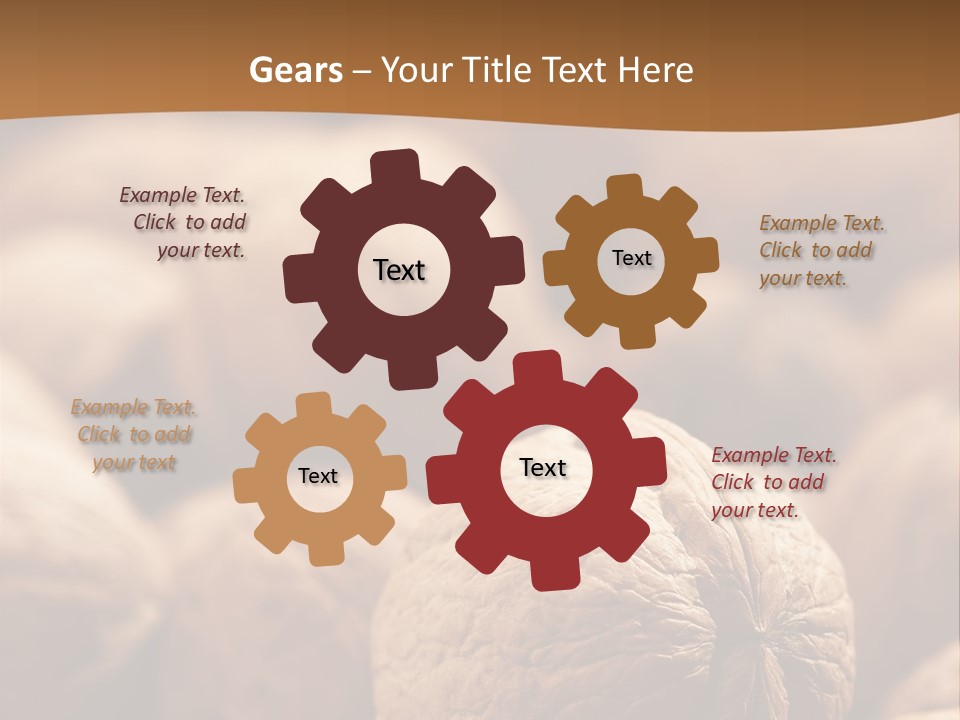 Gears – Your Title Text Here

Example Text. Click to add your text.

Text

Text

Example Text. Click to add your text.

Example Text. Click to add your text

Text

Text

Example Text. Click to add your text.